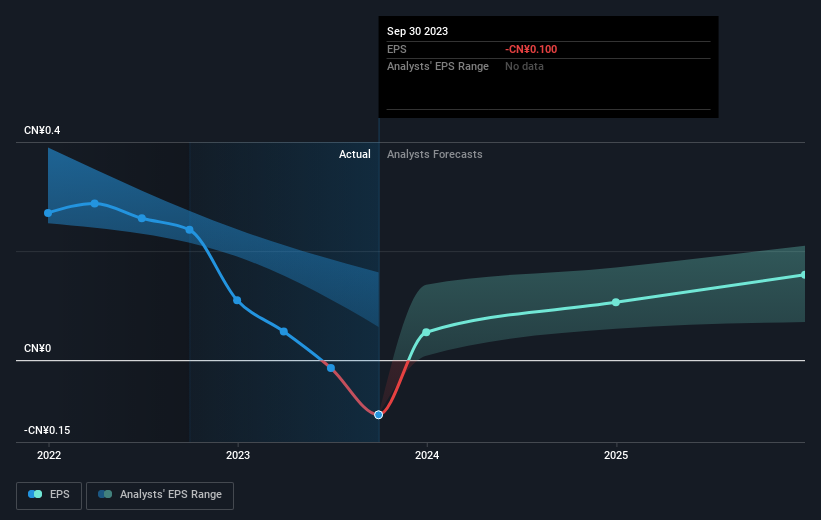 Sep 30 2023
EPS -CN¥0.100
Analysts' EPS Range No data

CN¥0.4
Actual Analysts Forecasts
CN¥0
-CN¥0.15
2022 2023 2024 2025

EPS Analysts' EPS Range